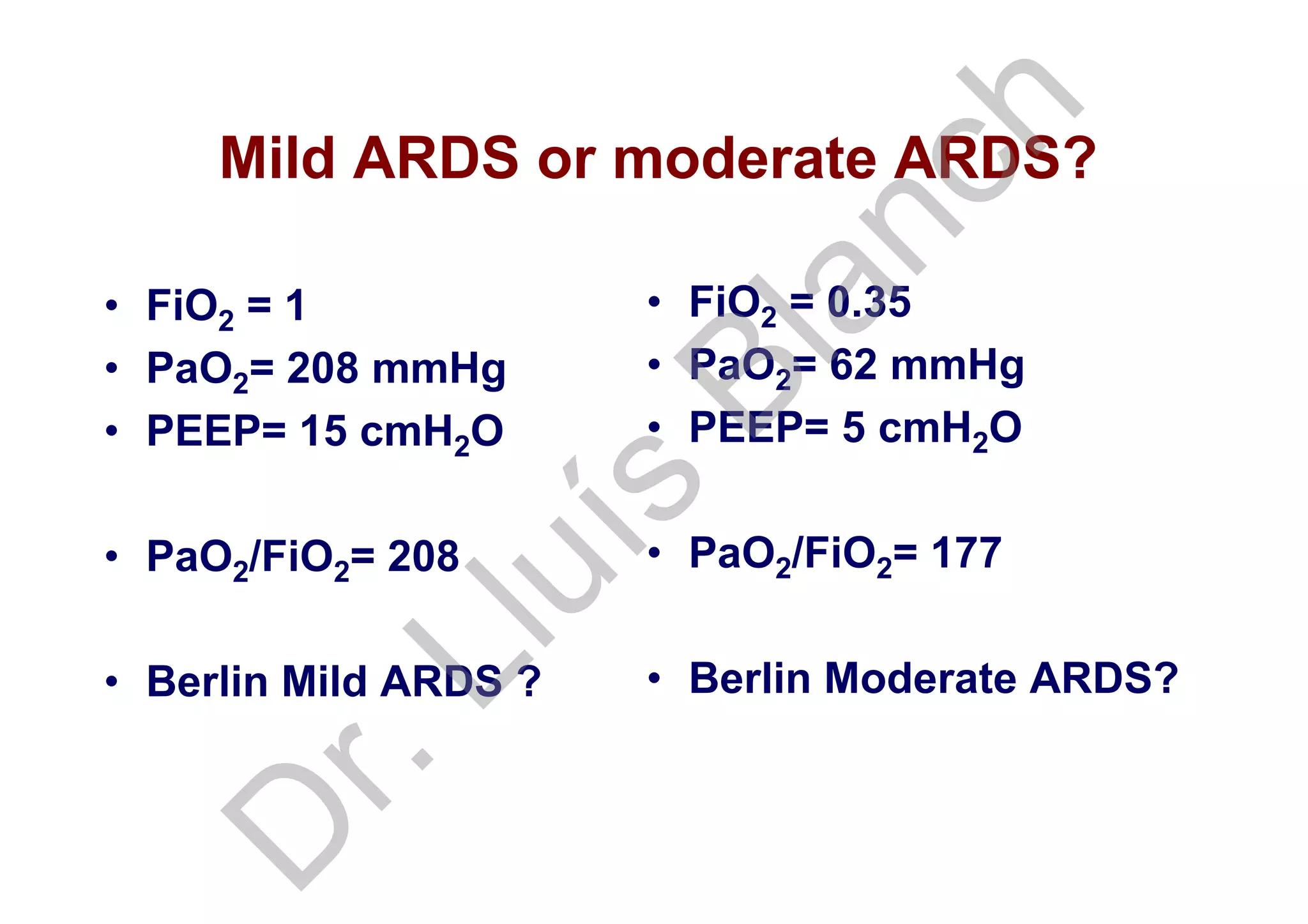 Mild ARDS or moderate ARDS?

• $FiO_2$ = 1
• $PaO_2$= 208 mmHg
• PEEP= 15 $cmH_2O$

• $PaO_2/FiO_2$= 208

• Berlin Mild ARDS ?

• $FiO_2$ = 0.35
• $PaO_2$= 62 mmHg
• PEEP= 5 $cmH_2O$

• $PaO_2/FiO_2$= 177

• Berlin Moderate ARDS?

Dr. Lluís Blanch